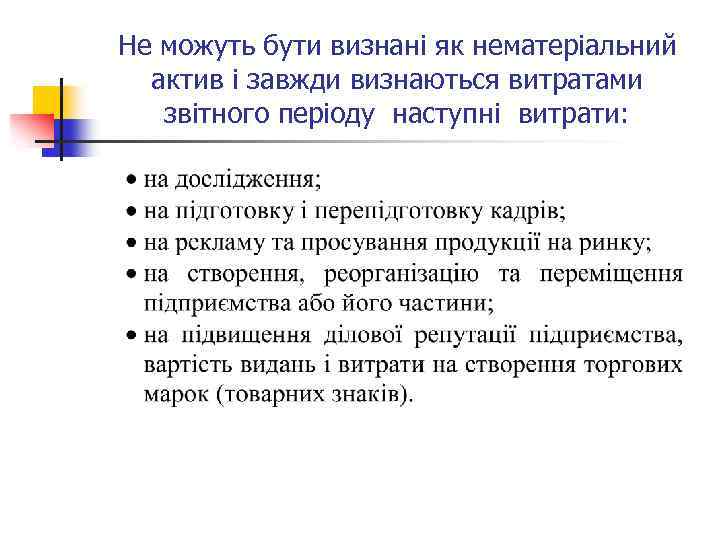 Не можуть бути визнані як нематеріальний актив і завжди визнаються витратами звітного періоду наступні витрати:

• на дослідження;
• на підготовку і перепідготовку кадрів;
• на рекламу та просування продукції на ринку;
• на створення, реорганізацію та переміщення підприємства або його частини;
• на підвищення ділової репутації підприємства, вартість видань і витрати на створення торгових марок (товарних знаків).